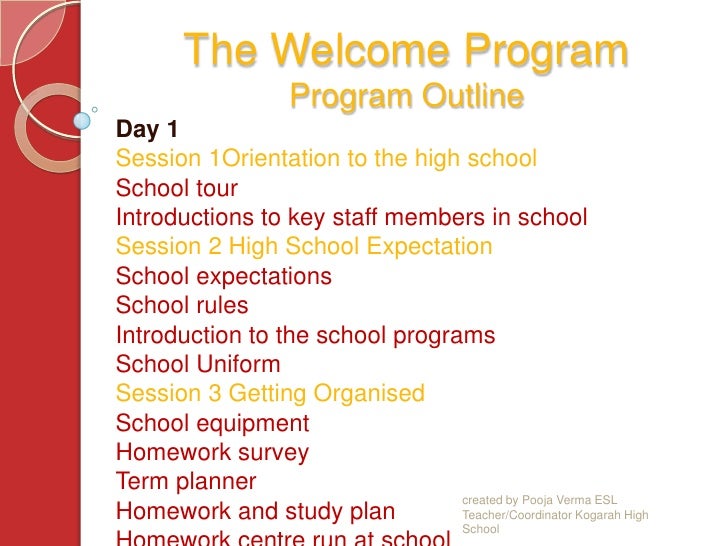 The Welcome Program
Program Outline

Day 1
Session 1Orientation to the high school
School tour
Introductions to key staff members in school
Session 2 High School Expectation
School expectations
School rules
Introduction to the school programs
School Uniform
Session 3 Getting Organised
School equipment
Homework survey
Term planner
Homework and study plan
Homework centre run at school

created by Pooja Verma ESL Teacher/Coordinator Kogarah High School